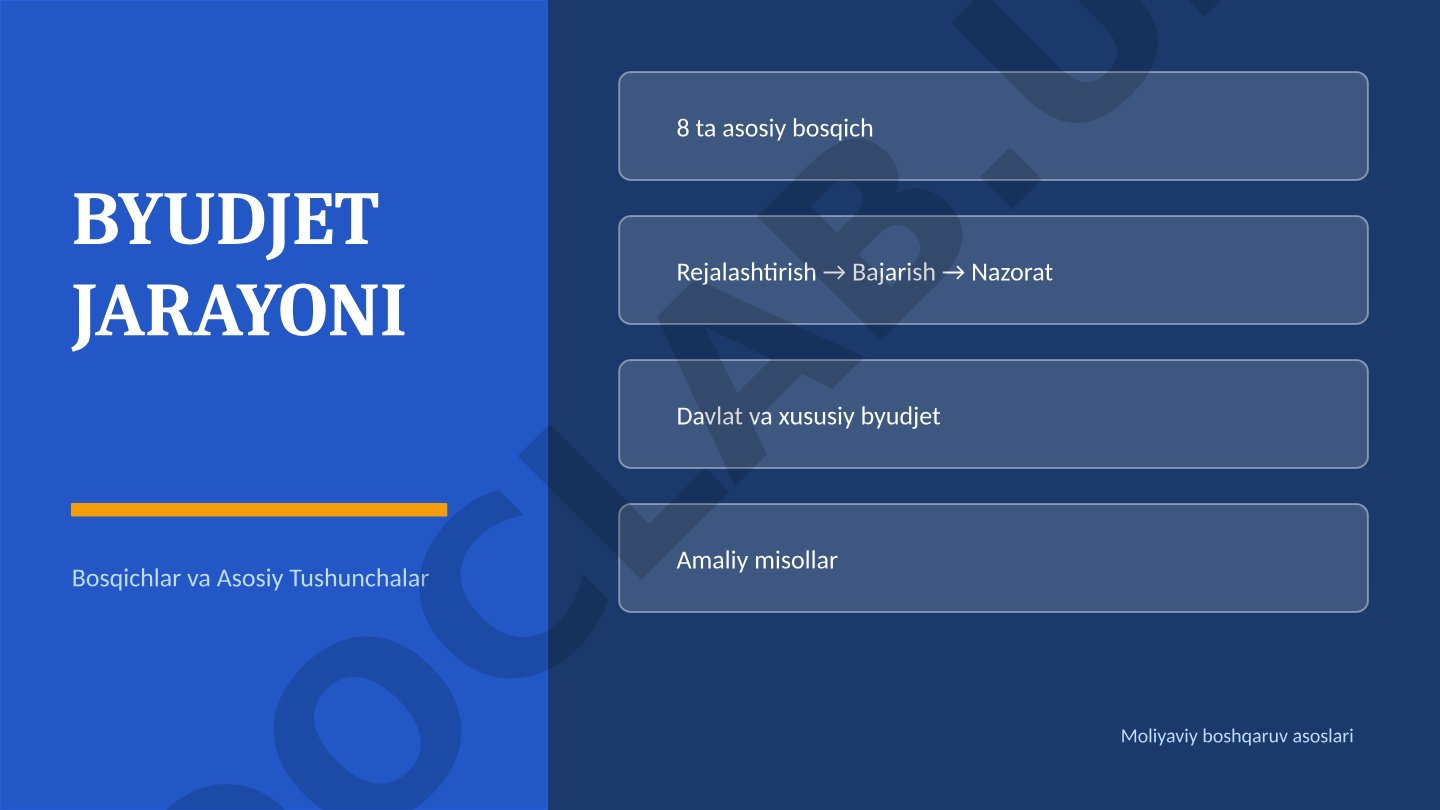 BYUDJET JARAYONI

Bosqichlar va Asosiy Tushunchalar

8 ta asosiy bosqich

Rejalashtirish → Bajarish → Nazorat

Davlat va xususiy byudjet

Amaliy misollar

Moliyaviy boshqaruv asoslari

OCLAB.U